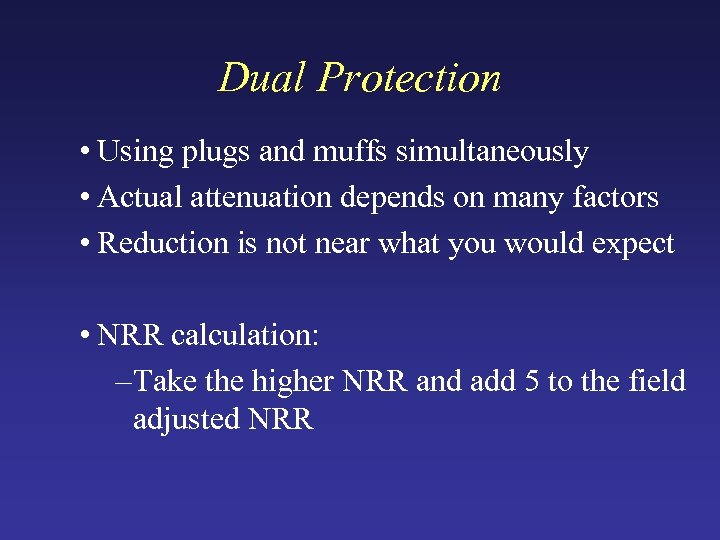 Dual Protection

• Using plugs and muffs simultaneously
• Actual attenuation depends on many factors
• Reduction is not near what you would expect

• NRR calculation:
–Take the higher NRR and add 5 to the field adjusted NRR